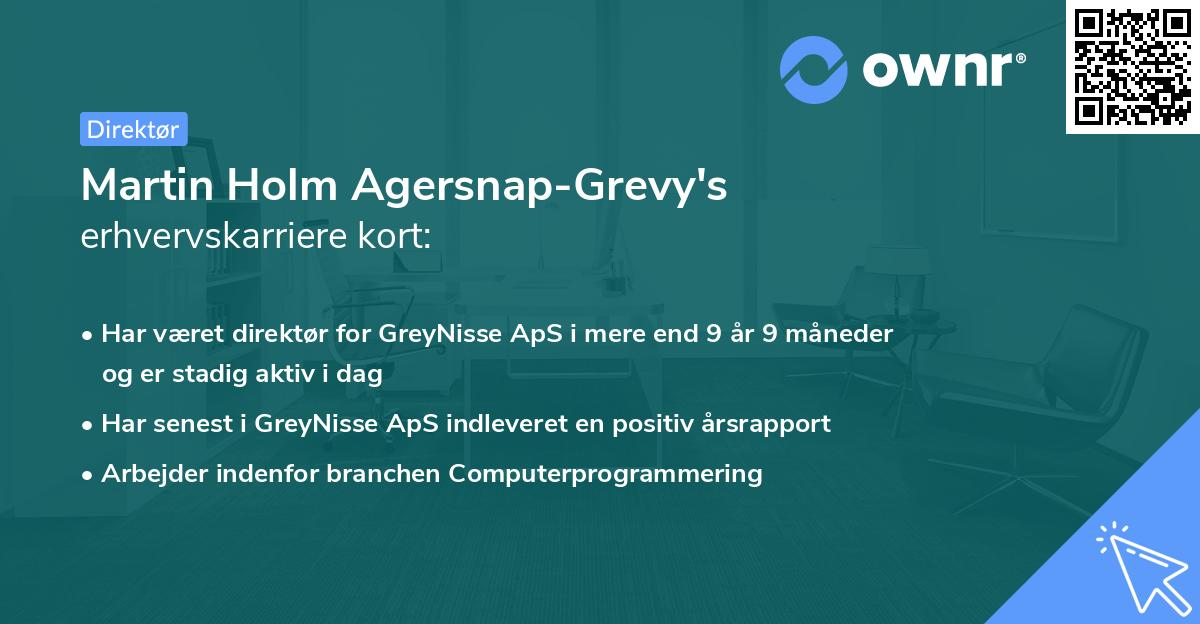 ownr®

Direktør

Martin Holm Agersnap-Grevy's
erhvervskarriere kort:

• Har været direktør for GreyNisse ApS i mere end 9 år 9 måneder og er stadig aktiv i dag
• Har senest i GreyNisse ApS indleveret en positiv årsrapport
• Arbejder indenfor branchen Computerprogrammering